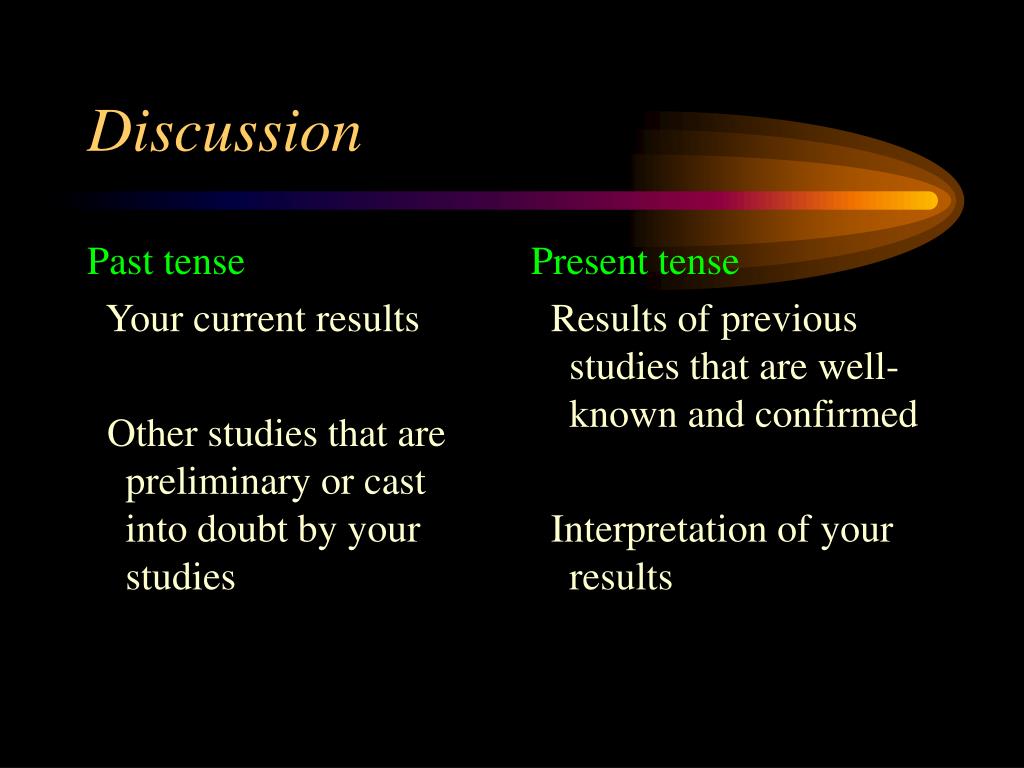 Discussion

Past tense

Your current results

Other studies that are preliminary or cast into doubt by your studies

Present tense

Results of previous studies that are well-known and confirmed

Interpretation of your results